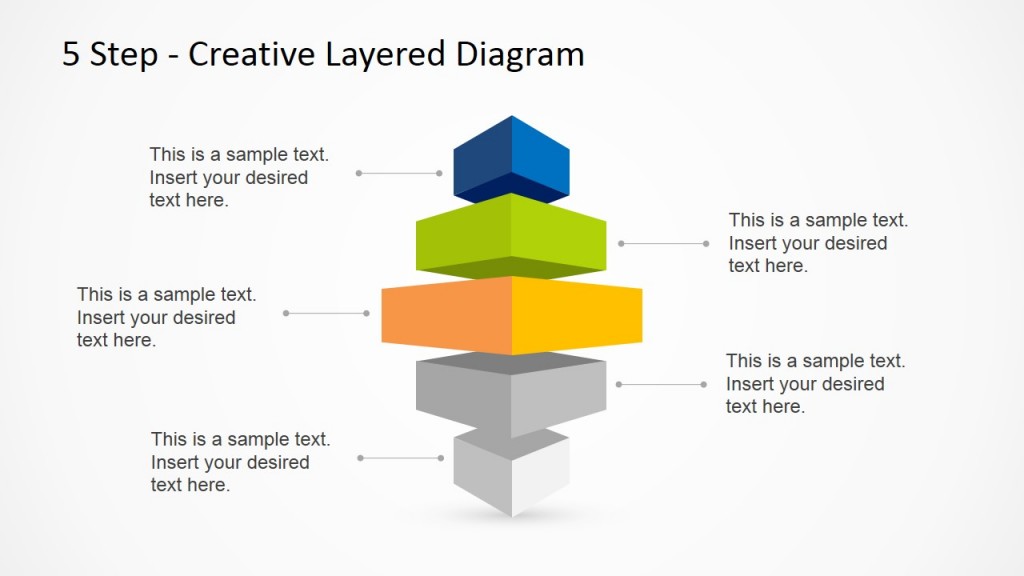 5 Step - Creative Layered Diagram

This is a sample text. Insert your desired text here.

This is a sample text. Insert your desired text here.

This is a sample text. Insert your desired text here.

This is a sample text. Insert your desired text here.

This is a sample text. Insert your desired text here.